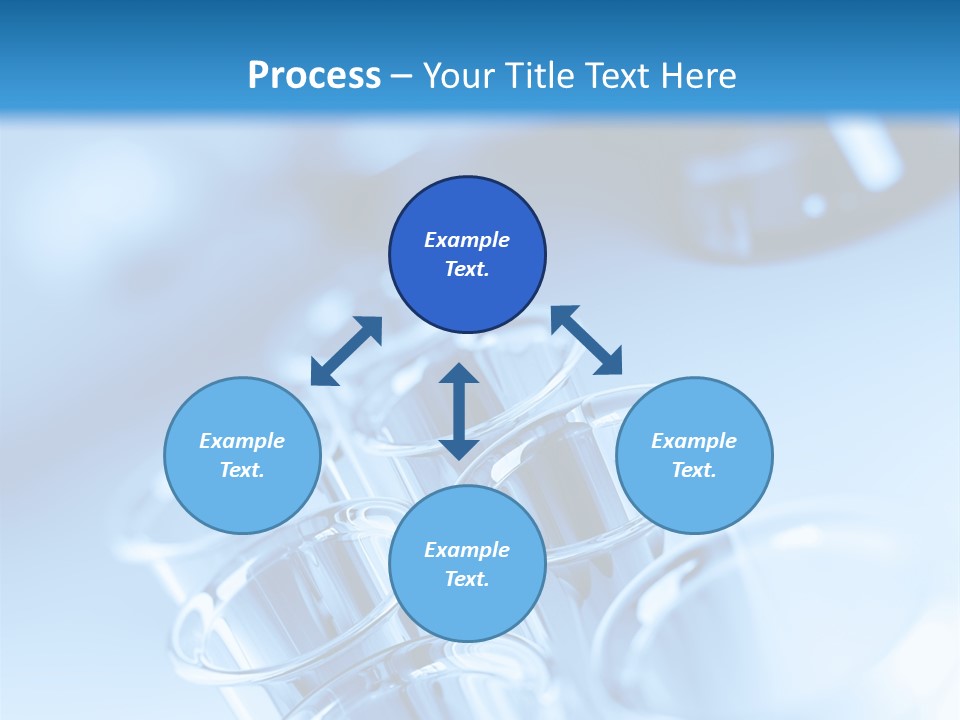 Process – Your Title Text Here

Example Text.

Example Text.

Example Text.

Example Text.